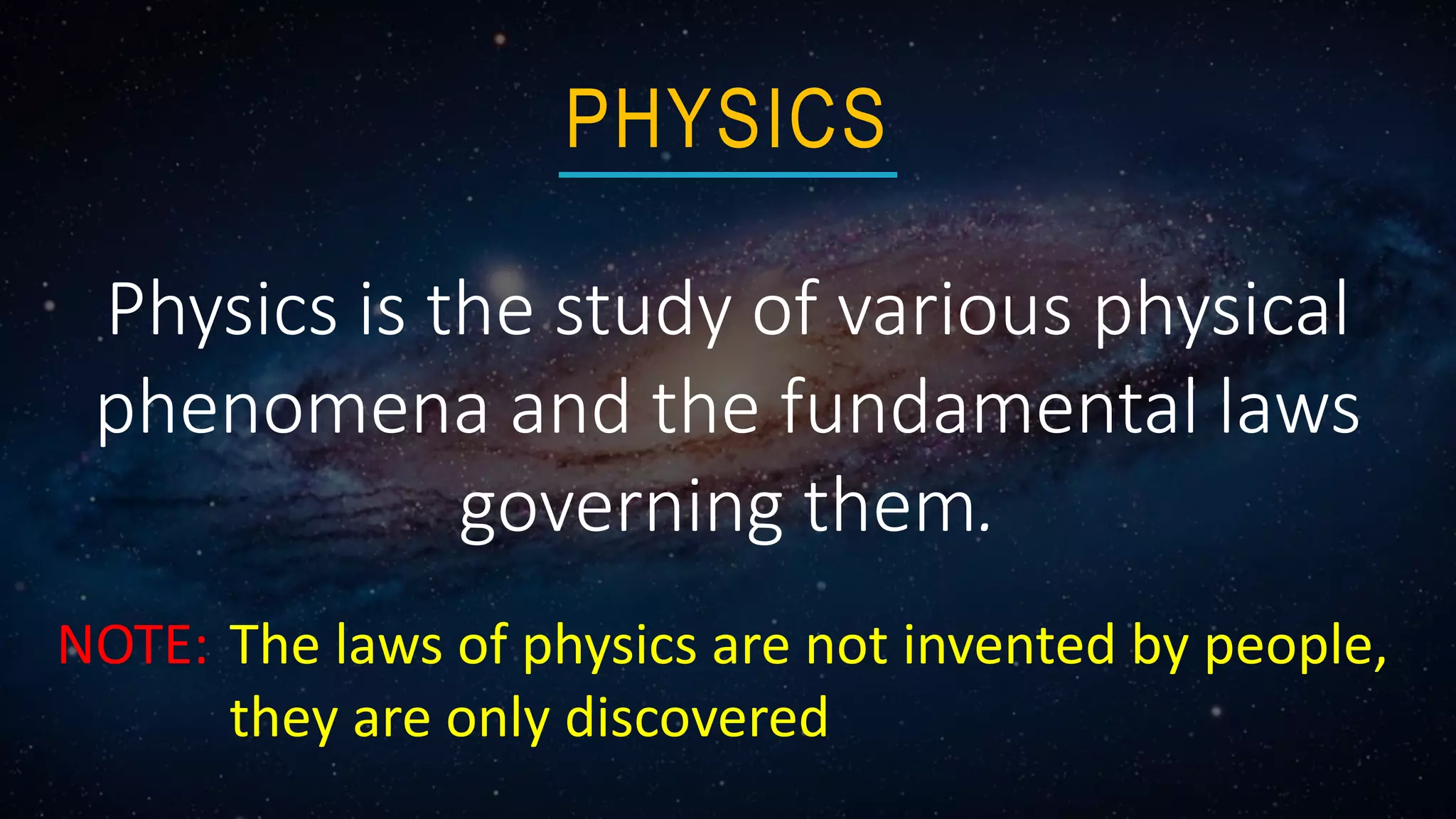 PHYSICS

Physics is the study of various physical phenomena and the fundamental laws governing them.

NOTE: The laws of physics are not invented by people, they are only discovered